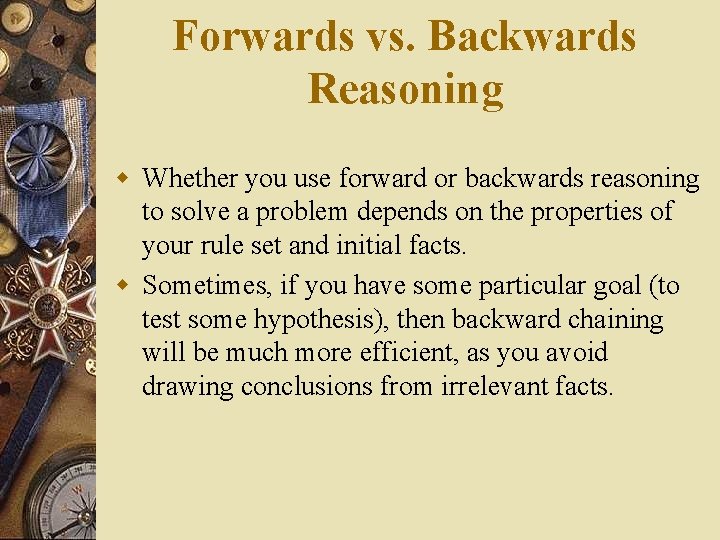 Forwards vs. Backwards Reasoning

Whether you use forward or backwards reasoning to solve a problem depends on the properties of your rule set and initial facts.

Sometimes, if you have some particular goal (to test some hypothesis), then backward chaining will be much more efficient, as you avoid drawing conclusions from irrelevant facts.